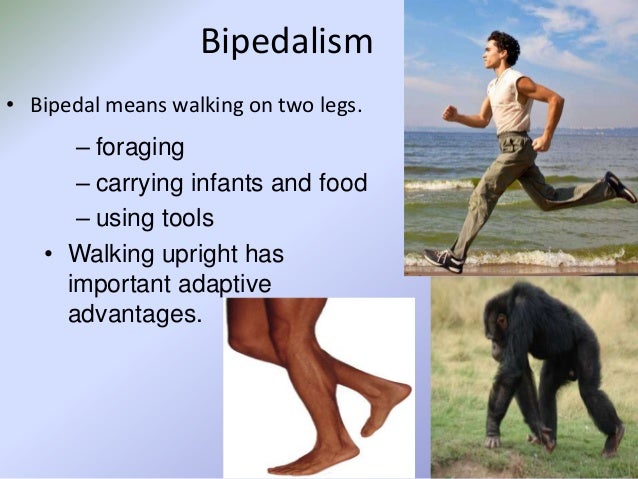 Bipedalism

• Bipedal means walking on two legs.

– foraging
– carrying infants and food
– using tools

• Walking upright has important adaptive advantages.